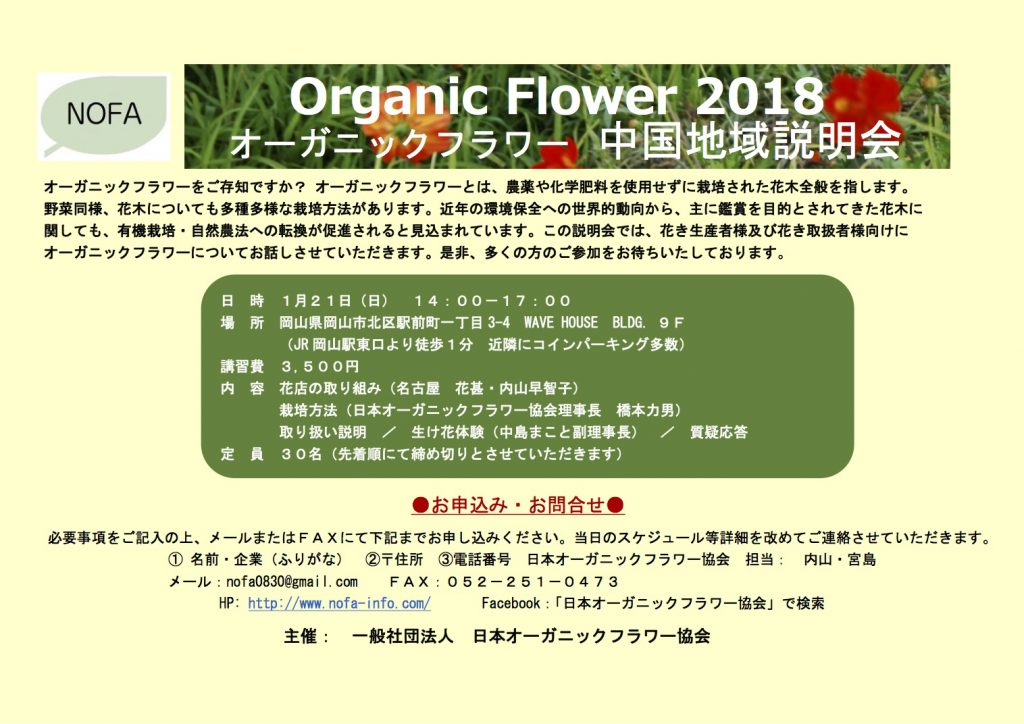 NOFA

Organic Flower 2018
オーガニックフラワー 中国地域説明会

オーガニックフラワーをご存知ですか？ オーガニックフラワーとは、農薬や化学肥料を使用せずに栽培された花木全般を指します。野菜同様、花木についても多種多様な栽培方法があります。近年の環境保全への世界的動向から、主に鑑賞を目的とされてきた花木に関しても、有機栽培・自然農法への転換が促進されると見込まれています。この説明会では、花き生産者様及び花き取扱者様向けにオーガニックフラワーについてお話しさせていただきます。是非、多くの方のご参加をお待ちいたしております。

日 時 1月21日（日） 14：00−17：00
場 所 岡山県岡山市北区駅前町一丁目 3-4 WAVE HOUSE BLDG. ９Ｆ
（JR 岡山駅東口より徒歩１分 近隣にコインパーキング多数）
講習費 3，500円
内 容 花店の取り組み（名古屋 花甚・内山早智子）
栽培方法（日本オーガニックフラワー協会理事長 橋本力男）
取り扱い説明 ／ 生け花体験（中島まこと副理事長） ／ 質疑応答
定 員 30名（先着順にて締め切りとさせていただきます）

●お申込み・お問合せ●

必要事項をご記入の上、メールまたはＦＡＸにて下記までお申し込みください。当日のスケジュール等詳細を改めてご連絡させていただきます。
① 名前・企業（ふりがな） ②〒住所 ③電話番号 日本オーガニックフラワー協会 担当： 内山・宮島
メール：nofa0830@gmail.com ＦＡＸ：052−251−0473
HP: http://www.nofa-info.com/ Facebook：「日本オーガニックフラワー協会」で検索

主催： 一般社団法人 日本オーガニックフラワー協会